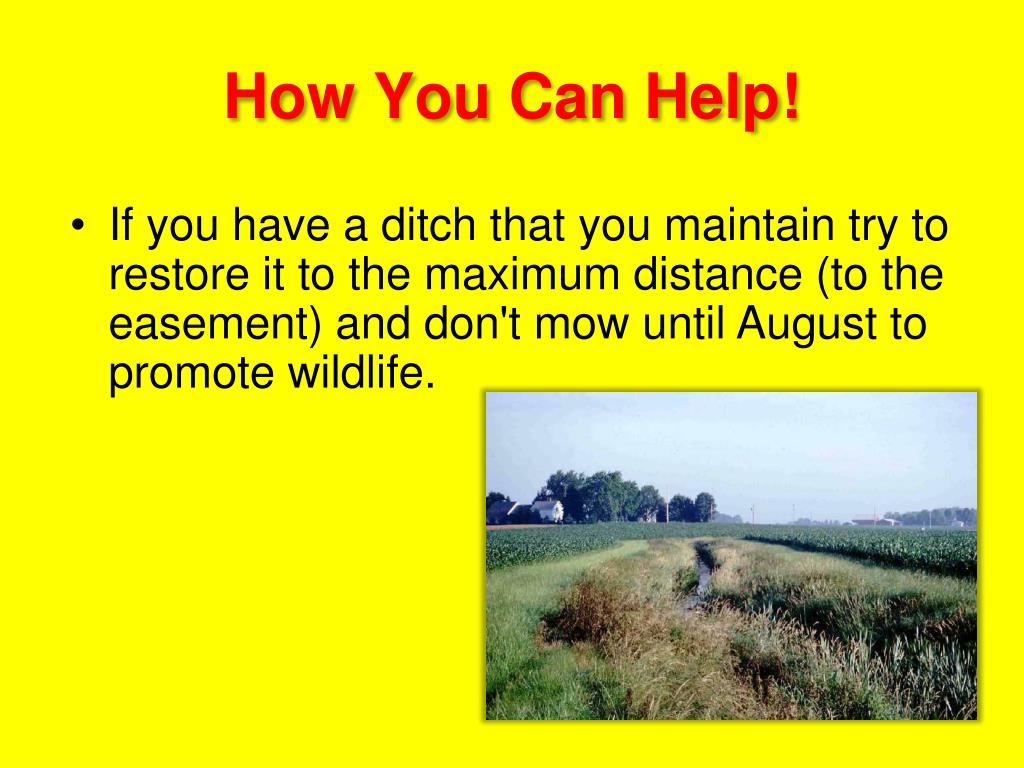 How You Can Help!

• If you have a ditch that you maintain try to restore it to the maximum distance (to the easement) and don't mow until August to promote wildlife.